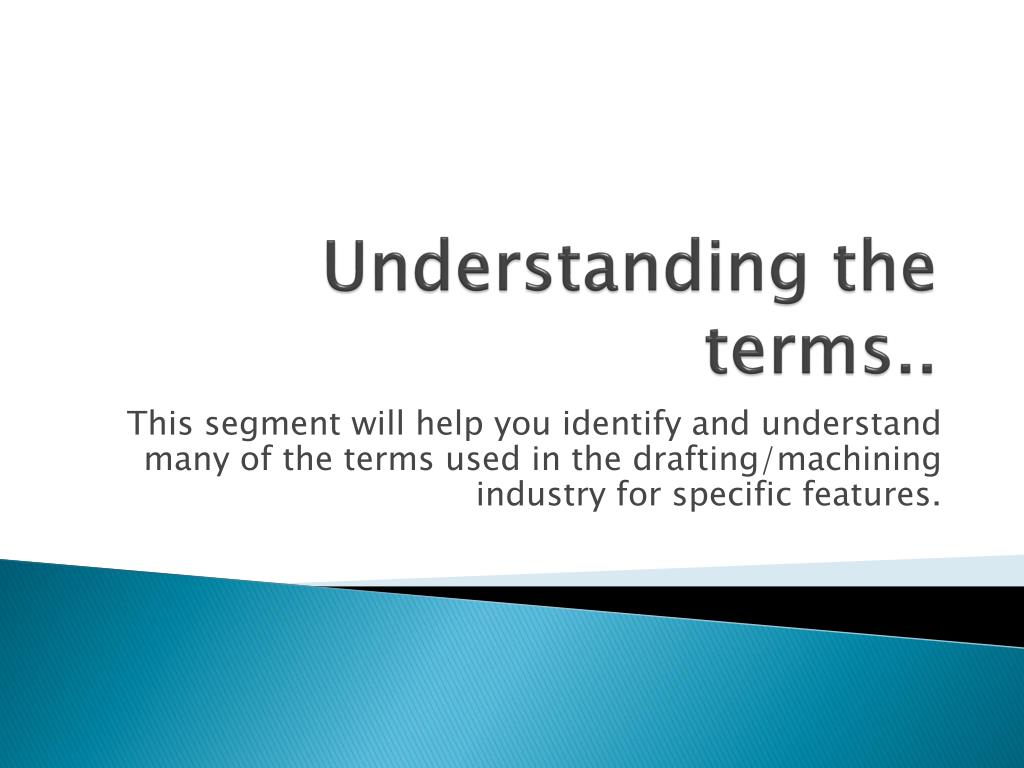 Understanding the terms..

This segment will help you identify and understand many of the terms used in the drafting/machining industry for specific features.